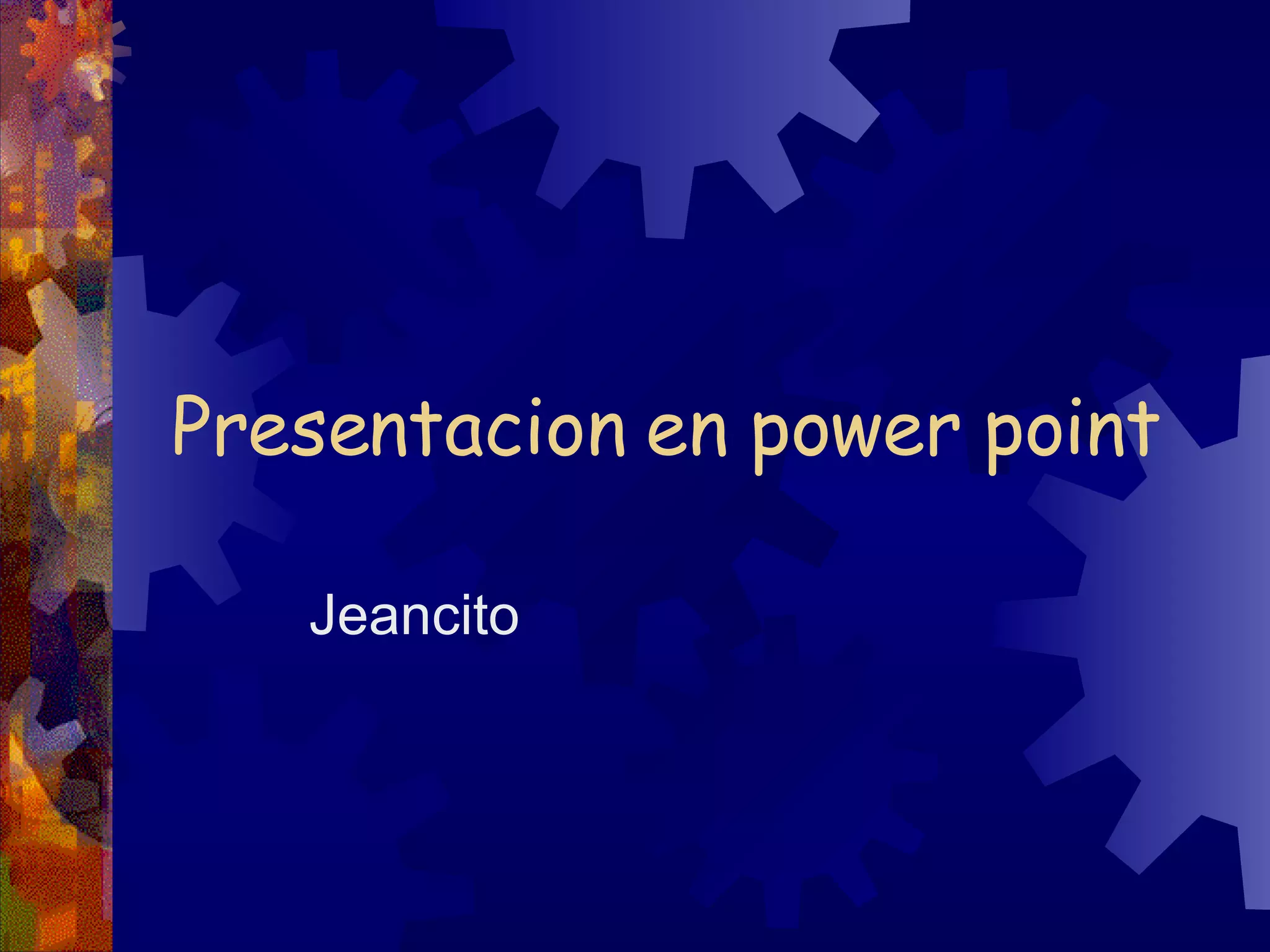 Presentacion en power point

Jeancito